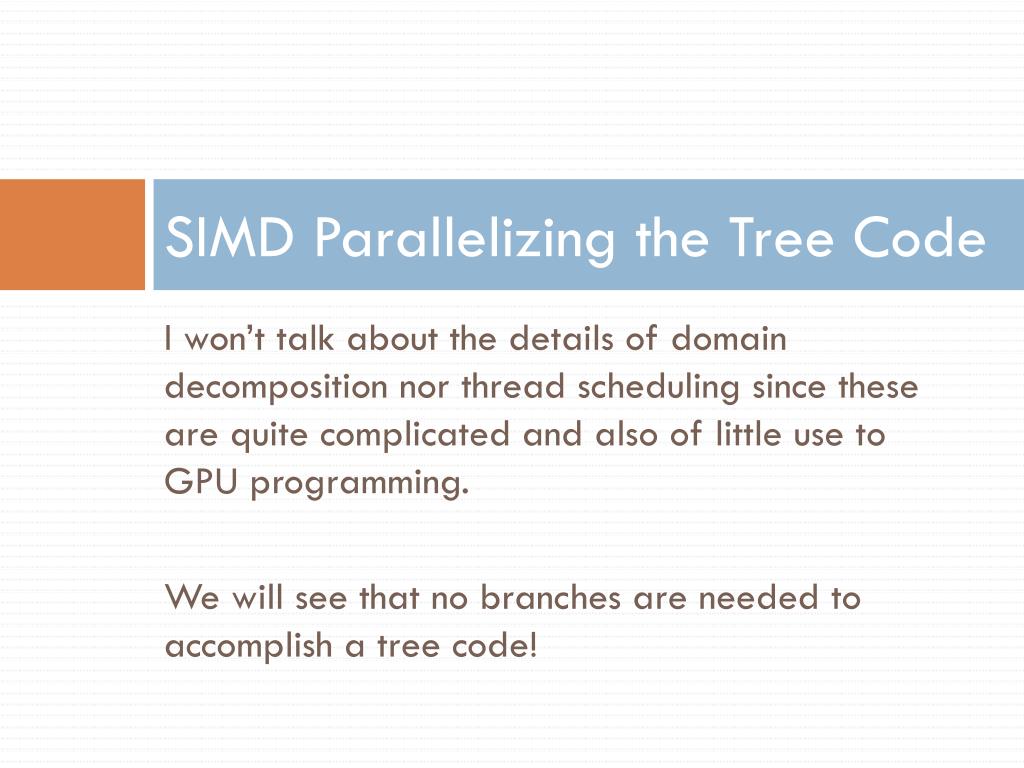 SIMD Parallelizing the Tree Code

I won’t talk about the details of domain decomposition nor thread scheduling since these are quite complicated and also of little use to GPU programming.

We will see that no branches are needed to accomplish a tree code!